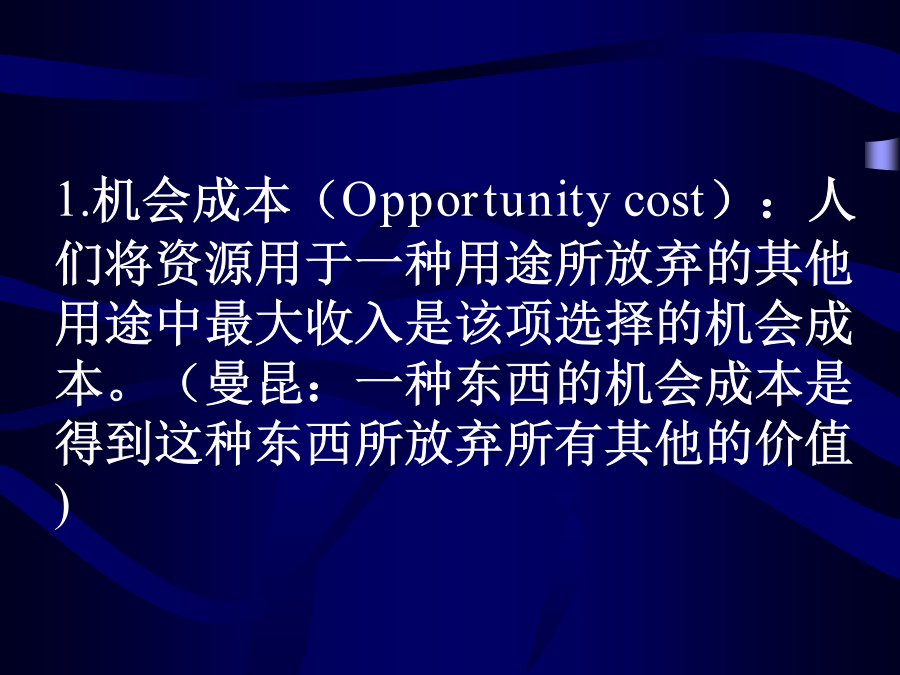 1.机会成本（Opportunity cost）：人们将资源用于一种用途所放弃的其他用途中最大收入是该项选择的机会成本。（曼昆：一种东西的机会成本是得到这种东西所放弃所有其他的价值)